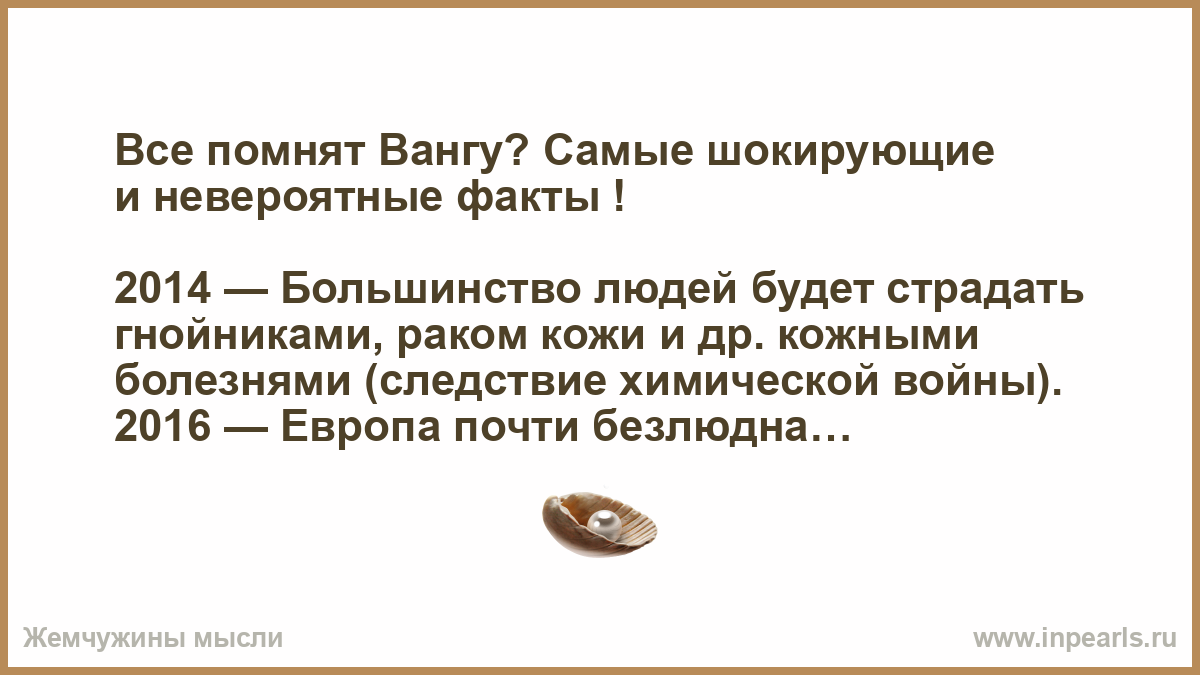 Все помнят Вангу? Самые шокирующие и невероятные факты !

2014 — Большинство людей будет страдать гнойниками, раком кожи и др. кожными болезнями (следствие химической войны). 2016 — Европа почти безлюдна…

Жемчужины мысли

www.inpearls.ru